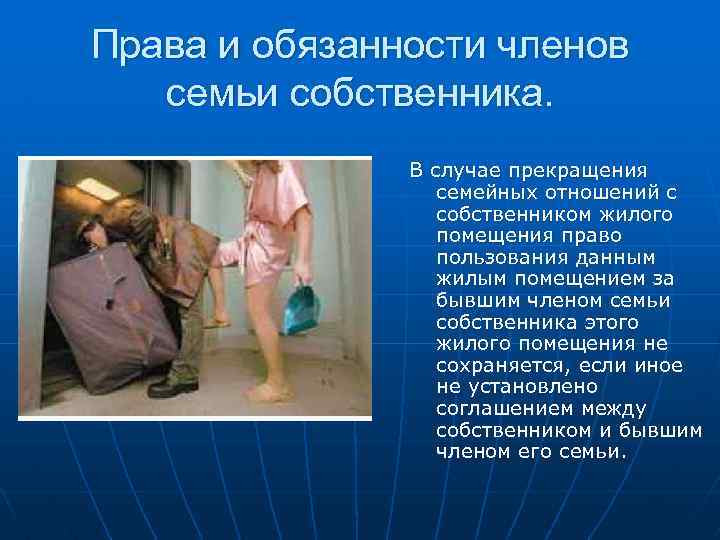 Права и обязанности членов семьи собственника.

В случае прекращения семейных отношений с собственником жилого помещения право пользования данным жилым помещением за бывшим членом семьи собственника этого жилого помещения не сохраняется, если иное не установлено соглашением между собственником и бывшим членом его семьи.